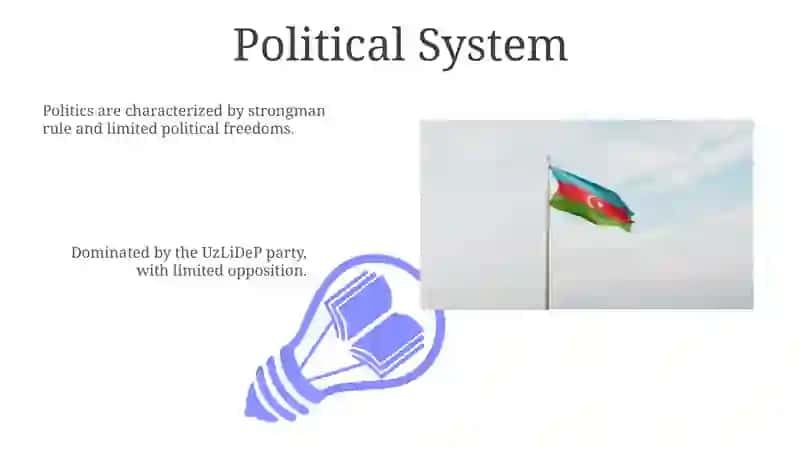 Political System

Politics are characterized by strongman rule and limited political freedoms.

Dominated by the UzLiDeP party, with limited opposition.